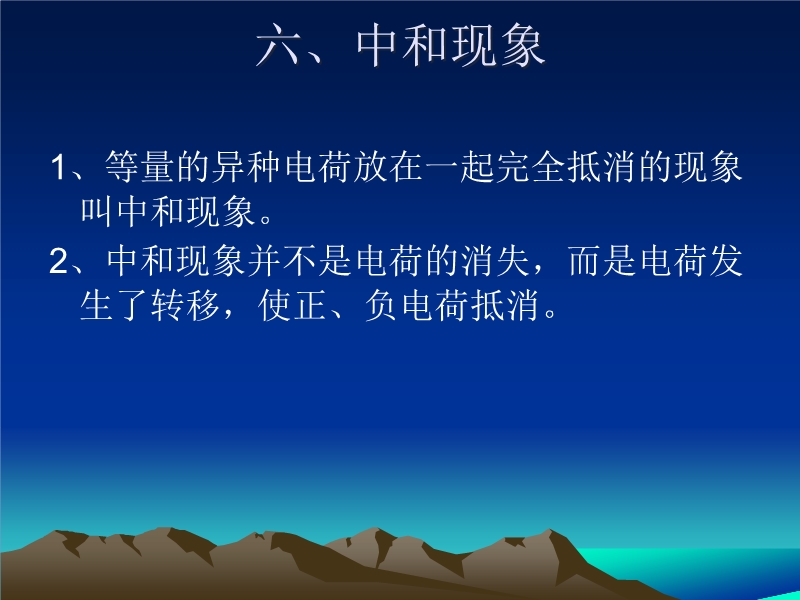 六、中和现象

1、等量的异种电荷放在一起完全抵消的现象叫中和现象。

2、中和现象并不是电荷的消失，而是电荷发生了转移，使正、负电荷抵消。